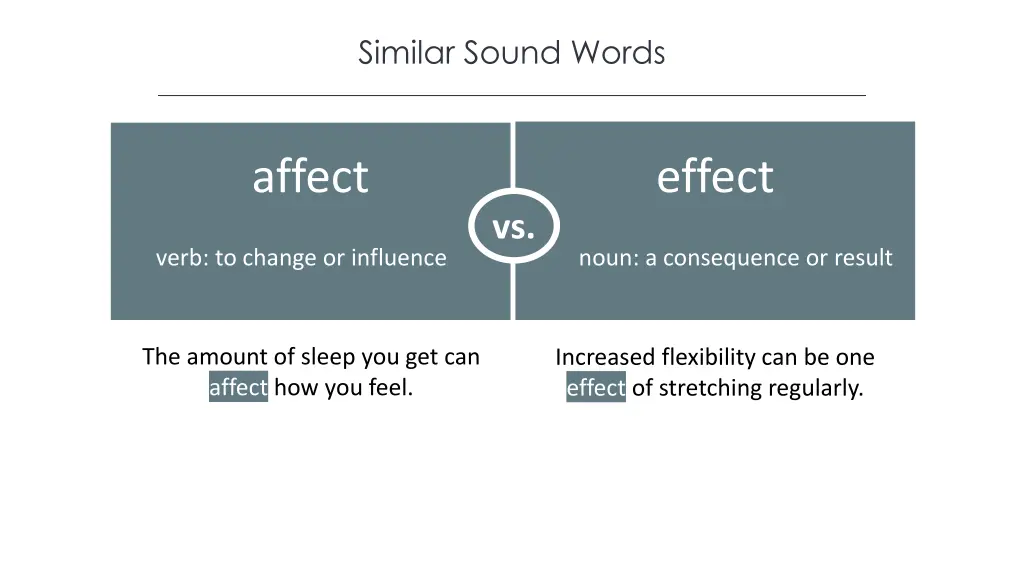 Similar Sound Words

affect

verb: to change or influence

vs.

effect

noun: a consequence or result

The amount of sleep you get can affect how you feel.

Increased flexibility can be one effect of stretching regularly.